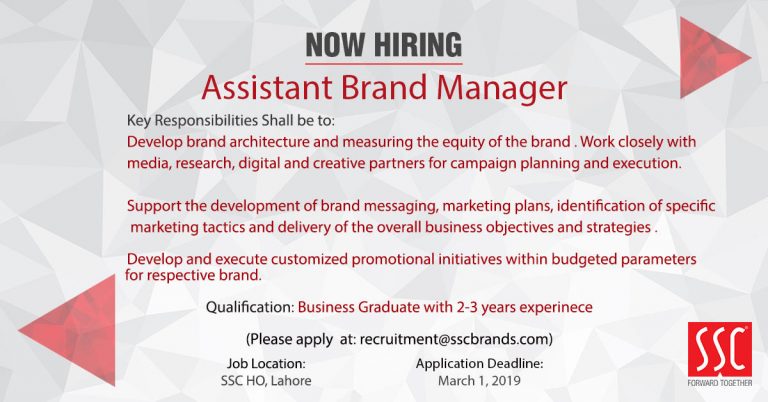 NOW HIRING

Assistant Brand Manager

Key Responsibilities Shall be to:

Develop brand architecture and measuring the equity of the brand . Work closely with media, research, digital and creative partners for campaign planning and execution.

Support the development of brand messaging, marketing plans, identification of specific marketing tactics and delivery of the overall business objectives and strategies .

Develop and execute customized promotional initiatives within budgeted parameters for respective brand.

Qualification: Business Graduate with 2-3 years experinece

(Please apply at: recruitment@sscbrands.com)

Job Location:
SSC HO, Lahore

Application Deadline:
March 1, 2019

SSC
FORWARD TOGETHER